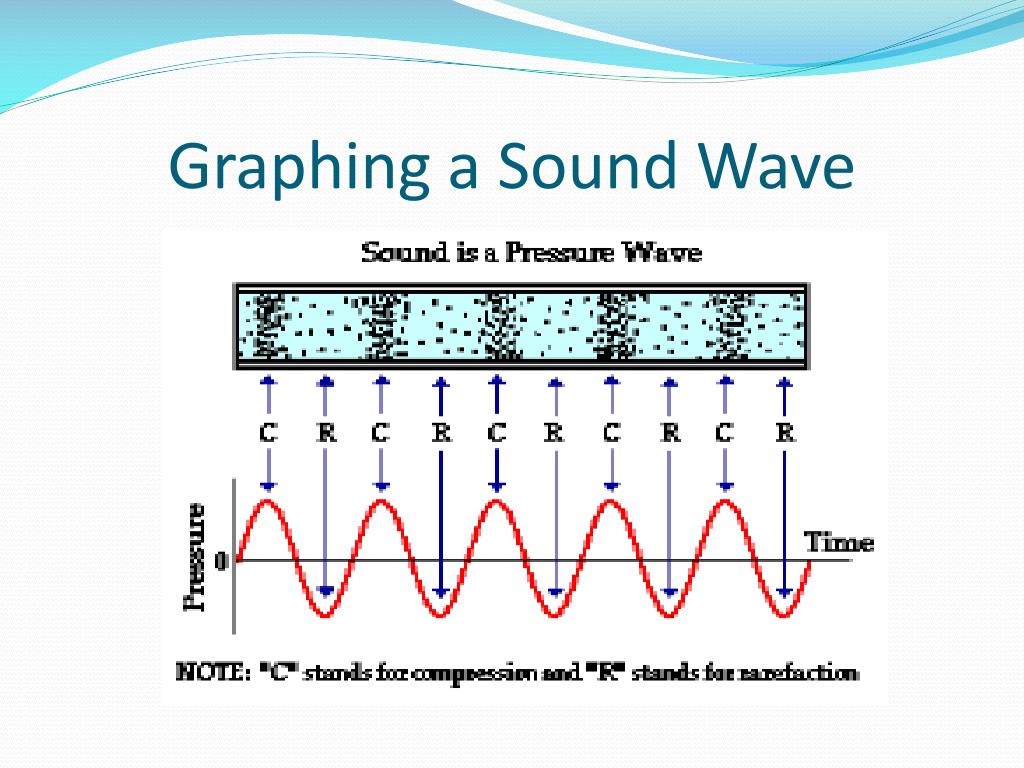 Graphing a Sound Wave

Sound is a Pressure Wave

C R C R C R C R C R

Pressure

0

Time

NOTE: "C" stands for compression and "R" stands for rarefaction